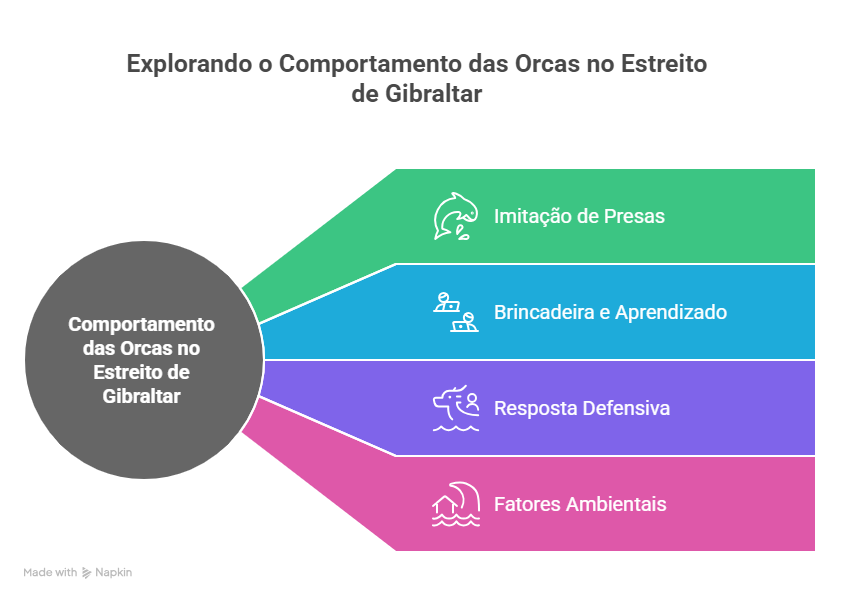 Explorando o Comportamento das Orcas no Estreito de Gibraltar

Comportamento das Orcas no Estreito de Gibraltar

Imitação de Presas

Brincadeira e Aprendizado

Resposta Defensiva

Fatores Ambientais

Made with Napkin